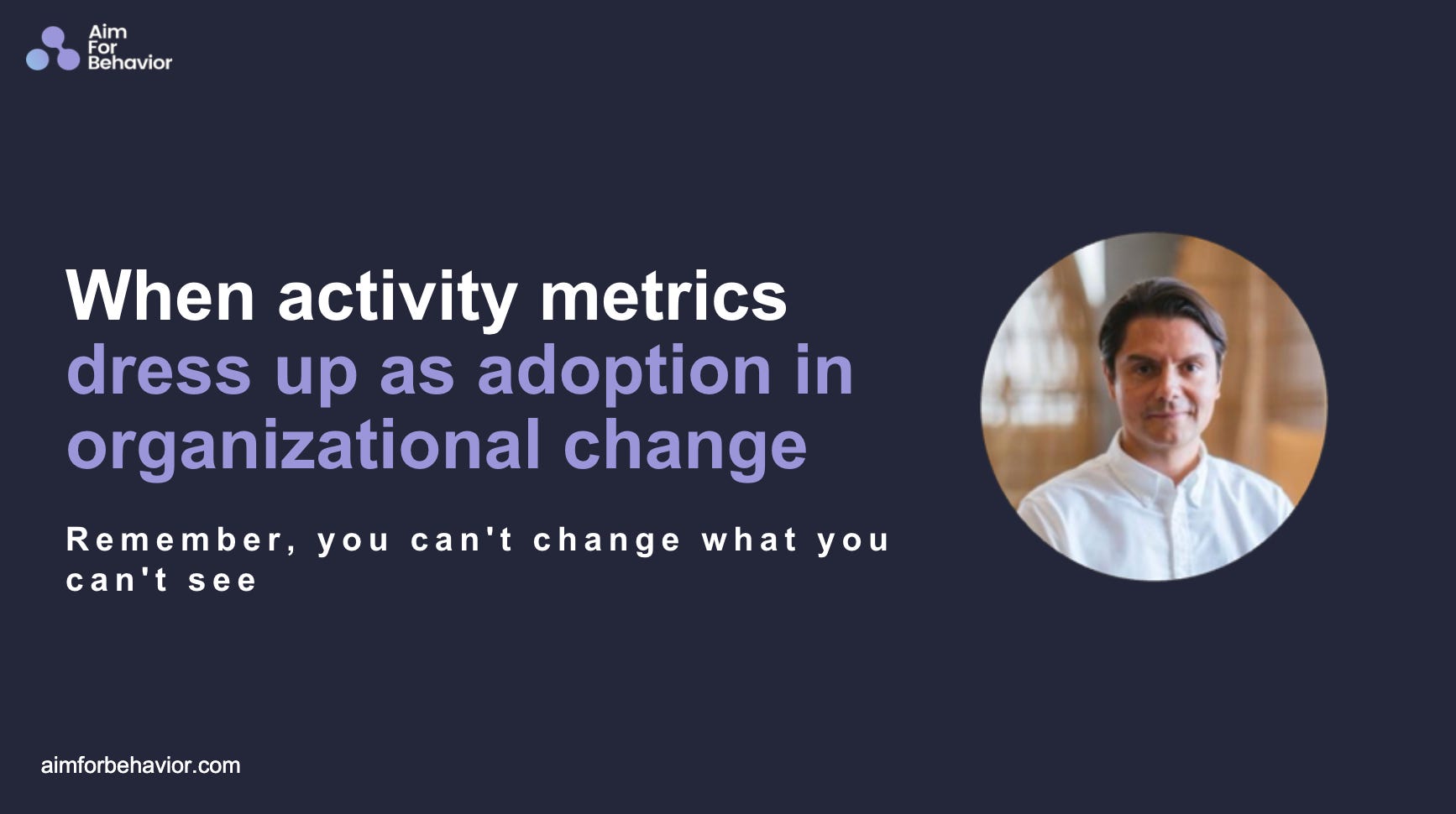 Aim
For
Behavior

When activity metrics dress up as adoption in organizational change

Remember, you can't change what you can't see

aimforbehavior.com